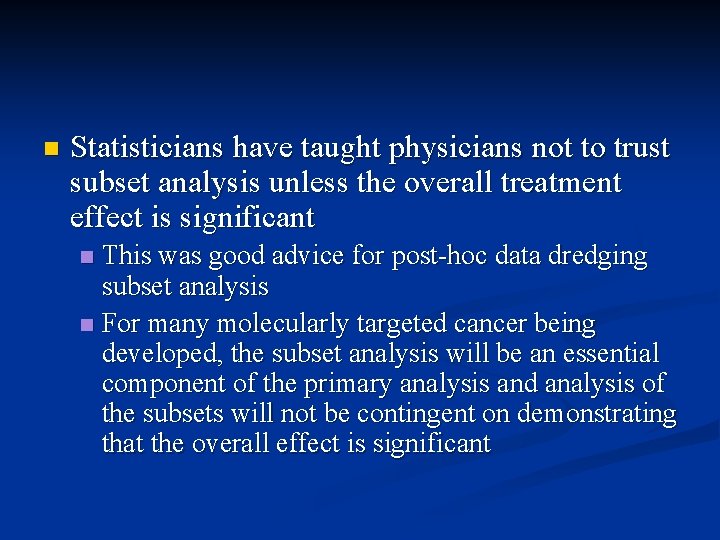 Statisticians have taught physicians not to trust subset analysis unless the overall treatment effect is significant

This was good advice for post-hoc data dredging subset analysis

For many molecularly targeted cancer being developed, the subset analysis will be an essential component of the primary analysis and analysis of the subsets will not be contingent on demonstrating that the overall effect is significant